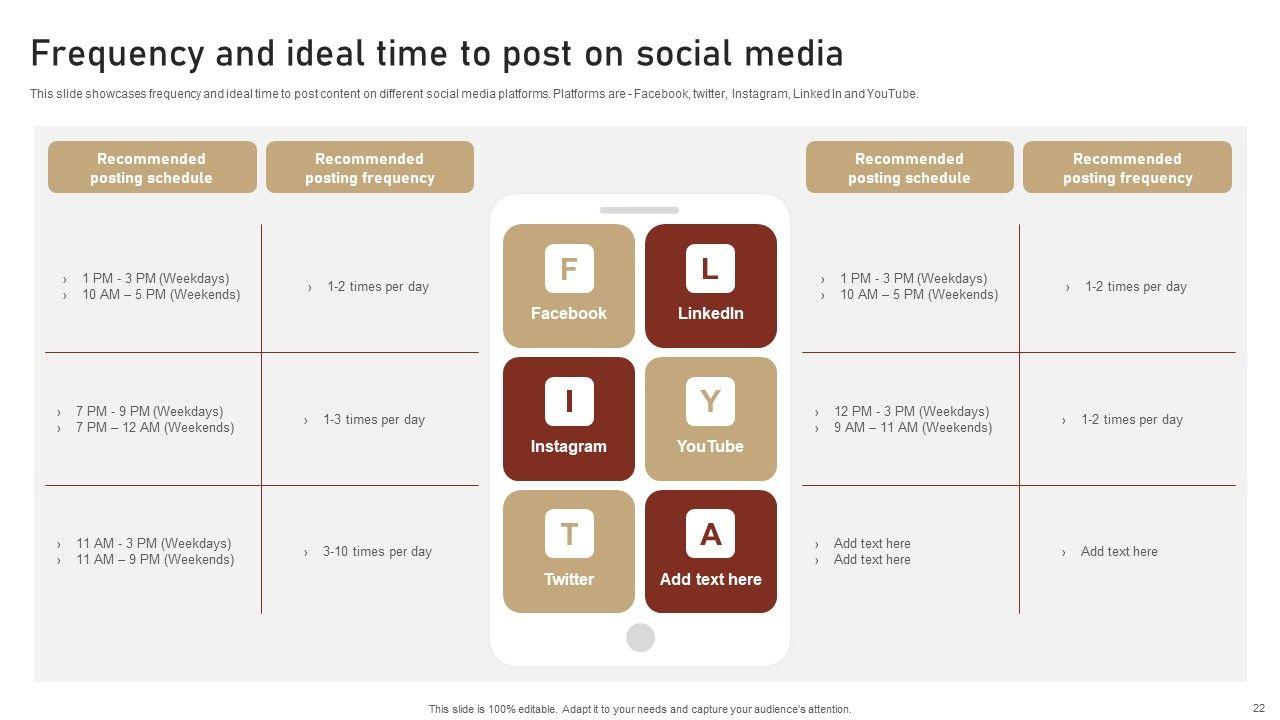 Frequency and ideal time to post on social media

This slide showcases frequency and ideal time to post content on different social media platforms. Platforms are - Facebook, twitter, Instagram, Linked In and YouTube.

| Recommended posting schedule | Recommended posting frequency |
|---|---|
| › 1 PM - 3 PM (Weekdays) › 10 AM – 5 PM (Weekends) | › 1-2 times per day |
| › 7 PM - 9 PM (Weekdays) › 7 PM – 12 AM (Weekends) | › 1-3 times per day |
| › 11 AM - 3 PM (Weekdays) › 11 AM – 9 PM (Weekends) | › 3-10 times per day |

F
Facebook

L
LinkedIn

I
Instagram

Y
YouTube

T
Twitter

A
Add text here

| Recommended posting schedule | Recommended posting frequency |
|---|---|
| › 1 PM - 3 PM (Weekdays) › 10 AM – 5 PM (Weekends) | › 1-2 times per day |
| › 12 PM - 3 PM (Weekdays) › 9 AM – 11 AM (Weekends) | › 1-2 times per day |
| › Add text here › Add text here | › Add text here |

This slide is 100% editable. Adapt it to your needs and capture your audience's attention.

22